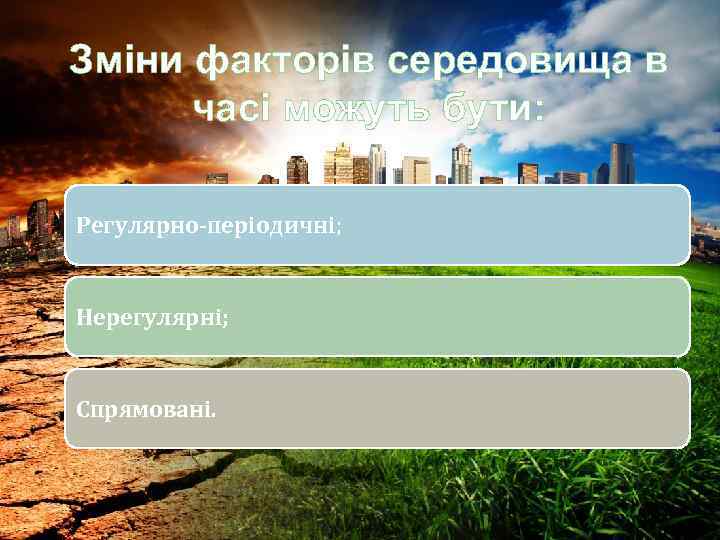 Зміни факторів середовища в часі можуть бути:

Регулярно-періодичні;

Нерегулярні;

Спрямовані.